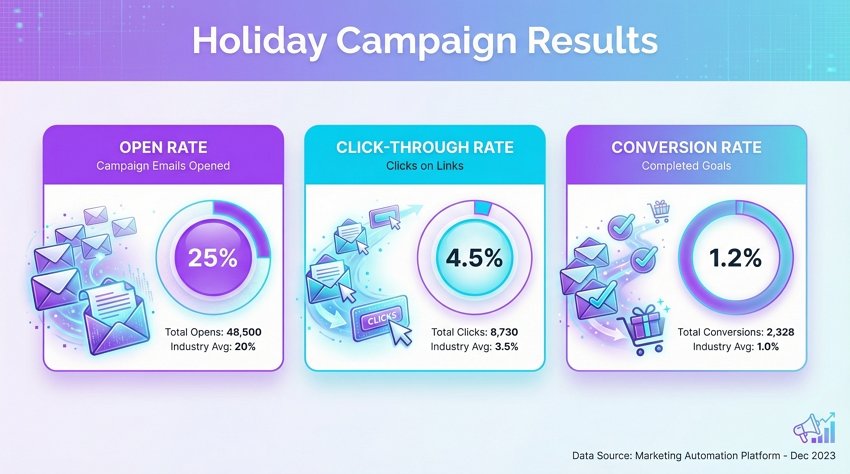 Holiday Campaign Results

OPEN RATE
Campaign Emails Opened

25%

Total Opens: 48,500
Industry Avg: 20%

CLICK-THROUGH RATE
Clicks on Links

CLICKS

4.5%

Total Clicks: 8,730
Industry Avg: 3.5%

CONVERSION RATE
Completed Goals

1.2%

Total Conversions: 2,328
Industry Avg: 1.0%

Data Source: Marketing Automation Platform - Dec 2023